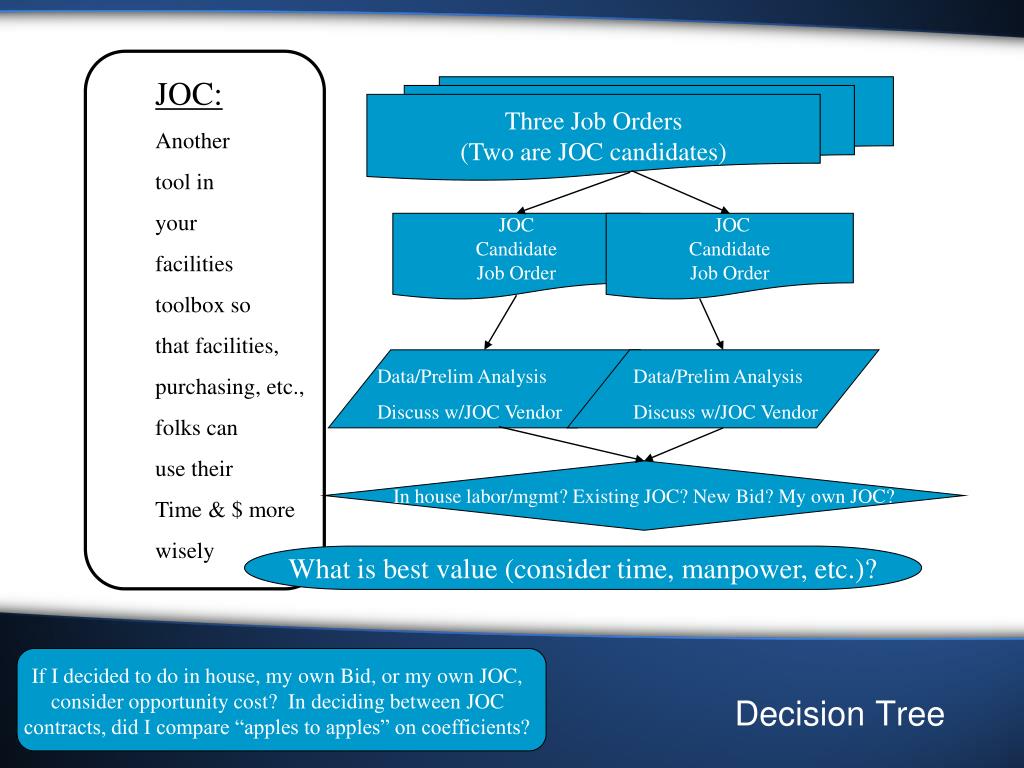 JOC:

Another tool in your facilities toolbox so that facilities, purchasing, etc., folks can use their Time & $ more wisely

Three Job Orders
(Two are JOC candidates)

JOC
Candidate
Job Order

JOC
Candidate
Job Order

Data/Prelim Analysis
Discuss w/JOC Vendor

Data/Prelim Analysis
Discuss w/JOC Vendor

In house labor/mgmt? Existing JOC? New Bid? My own JOC?

What is best value (consider time, manpower, etc.)?

If I decided to do in house, my own Bid, or my own JOC, consider opportunity cost? In deciding between JOC contracts, did I compare “apples to apples” on coefficients?

Decision Tree